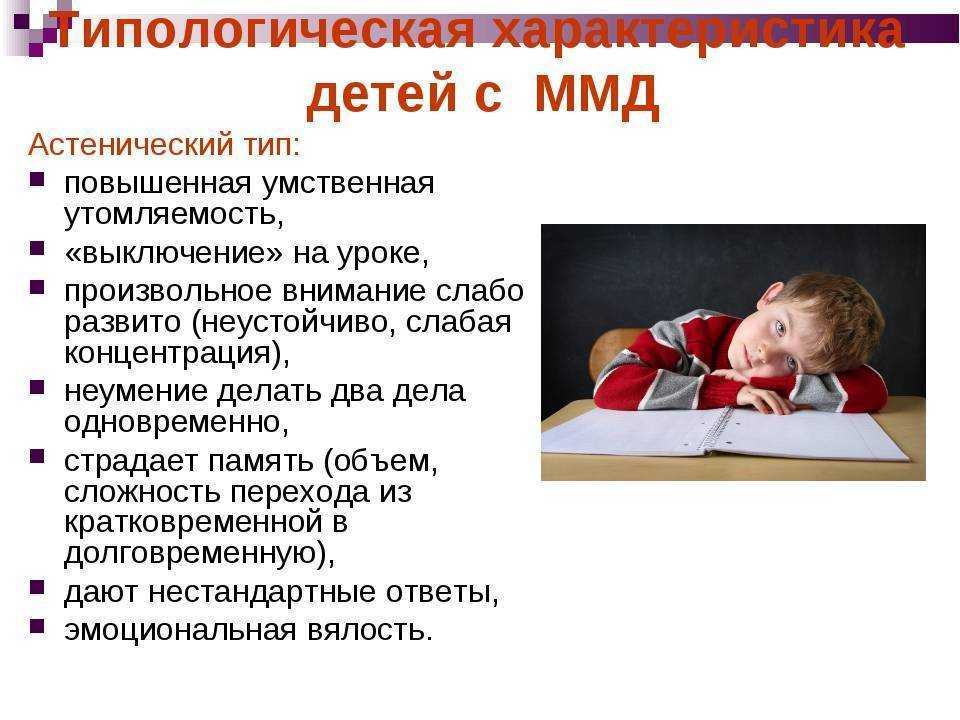 Типологическая характеристика детей с ММД

Астенический тип:

- повышенная умственная утомляемость,
- «выключение» на уроке,
- произвольное внимание слабо развито (неустойчиво, слабая концентрация),
- неумение делать два дела одновременно,
- страдает память (объем, сложность перехода из кратковременной в долговременную),
- дают нестандартные ответы,
- эмоциональная вялость.